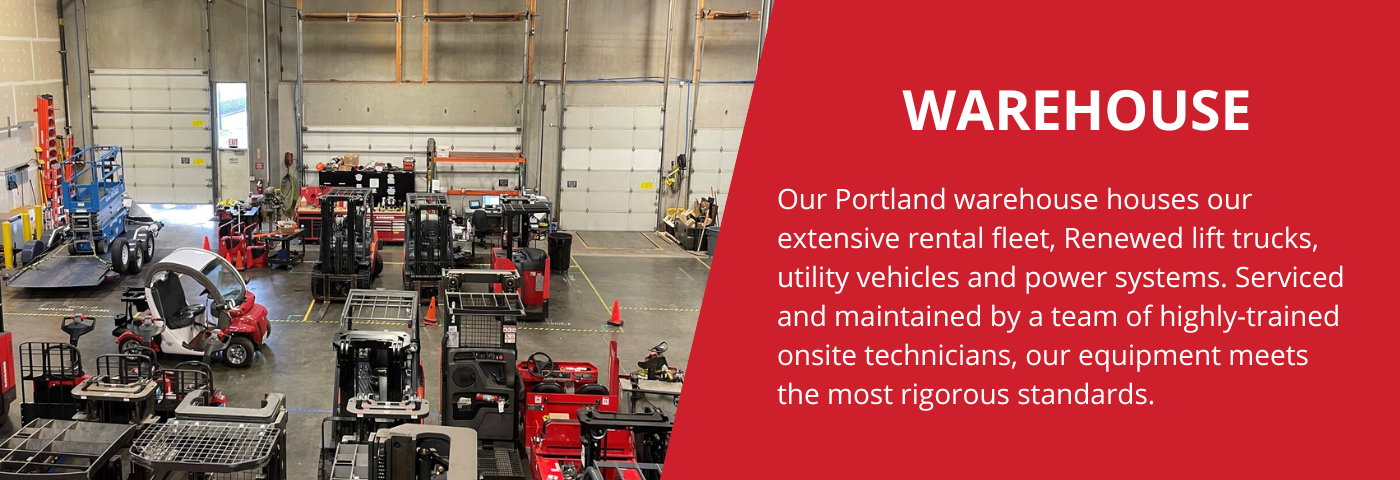 WAREHOUSE

Our Portland warehouse houses our extensive rental fleet, Renewed lift trucks, utility vehicles and power systems. Serviced and maintained by a team of highly-trained onsite technicians, our equipment meets the most rigorous standards.